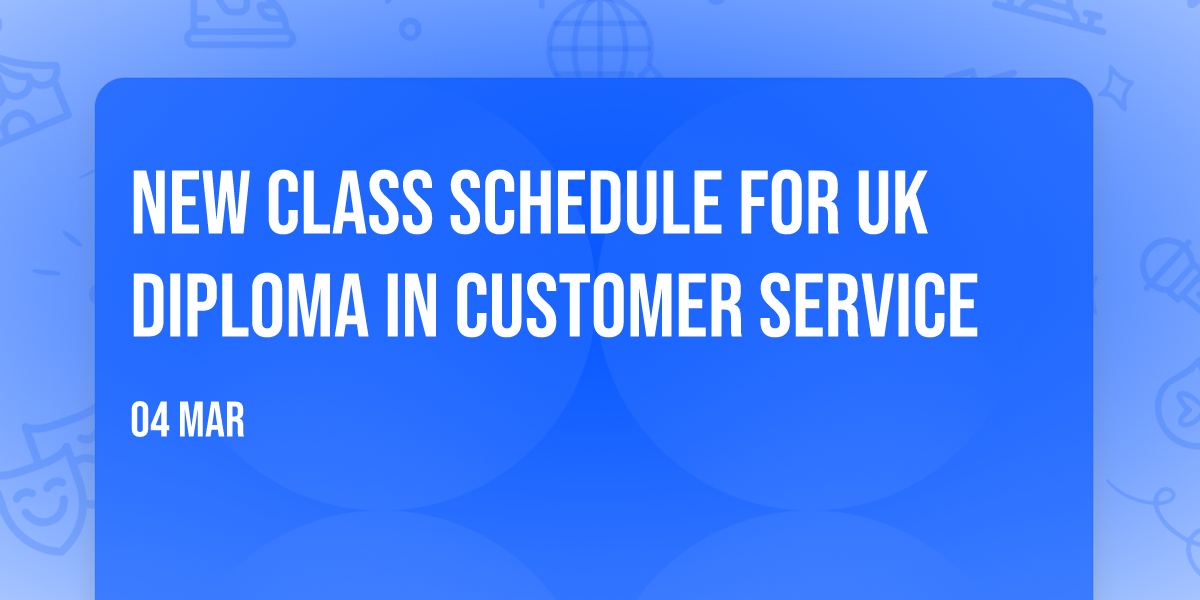 NEW CLASS SCHEDULE FOR UK DIPLOMA IN CUSTOMER SERVICE

04 MAR